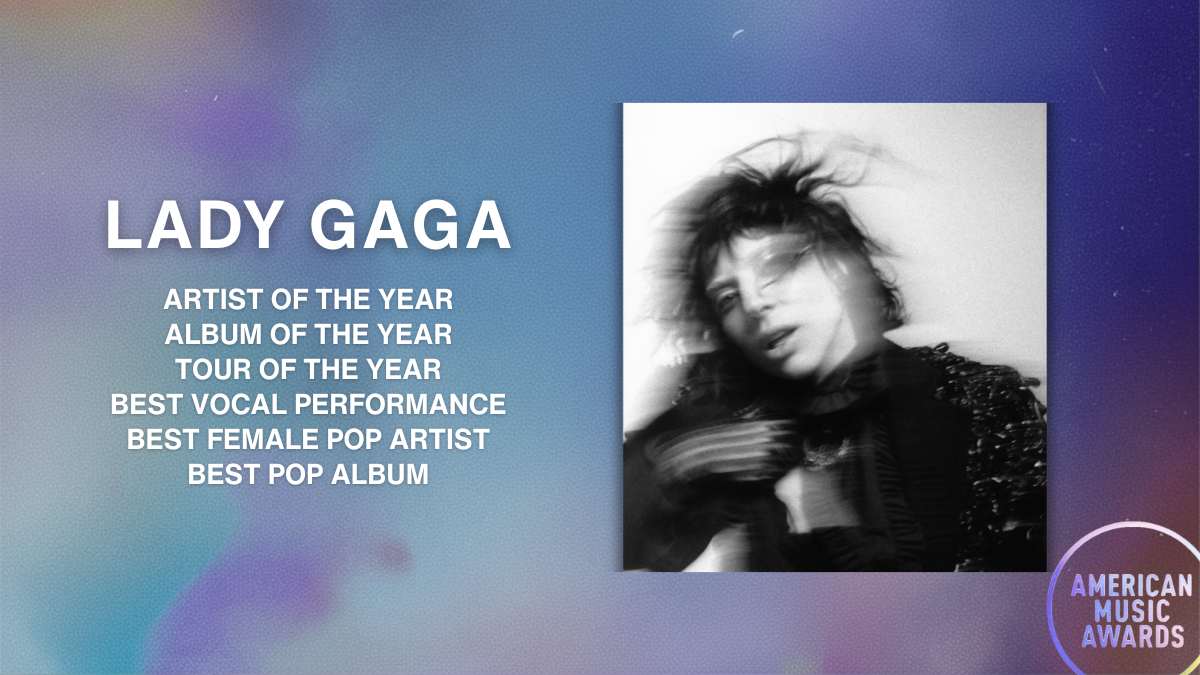 LADY GAGA

ARTIST OF THE YEAR
ALBUM OF THE YEAR
TOUR OF THE YEAR
BEST VOCAL PERFORMANCE
BEST FEMALE POP ARTIST
BEST POP ALBUM

AMERICAN
MUSIC
AWARDS